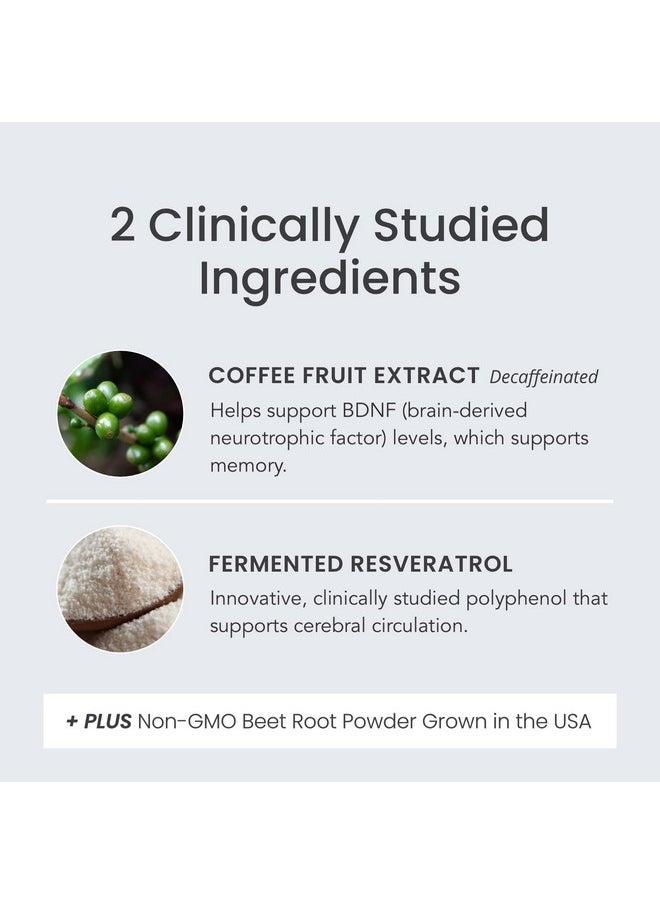 2 Clinically Studied Ingredients

COFFEE FRUIT EXTRACT Decaffeinated
Helps support BDNF (brain-derived neurotrophic factor) levels, which supports memory.

FERMENTED RESVERATROL
Innovative, clinically studied polyphenol that supports cerebral circulation.

+ PLUS Non-GMO Beet Root Powder Grown in the USA